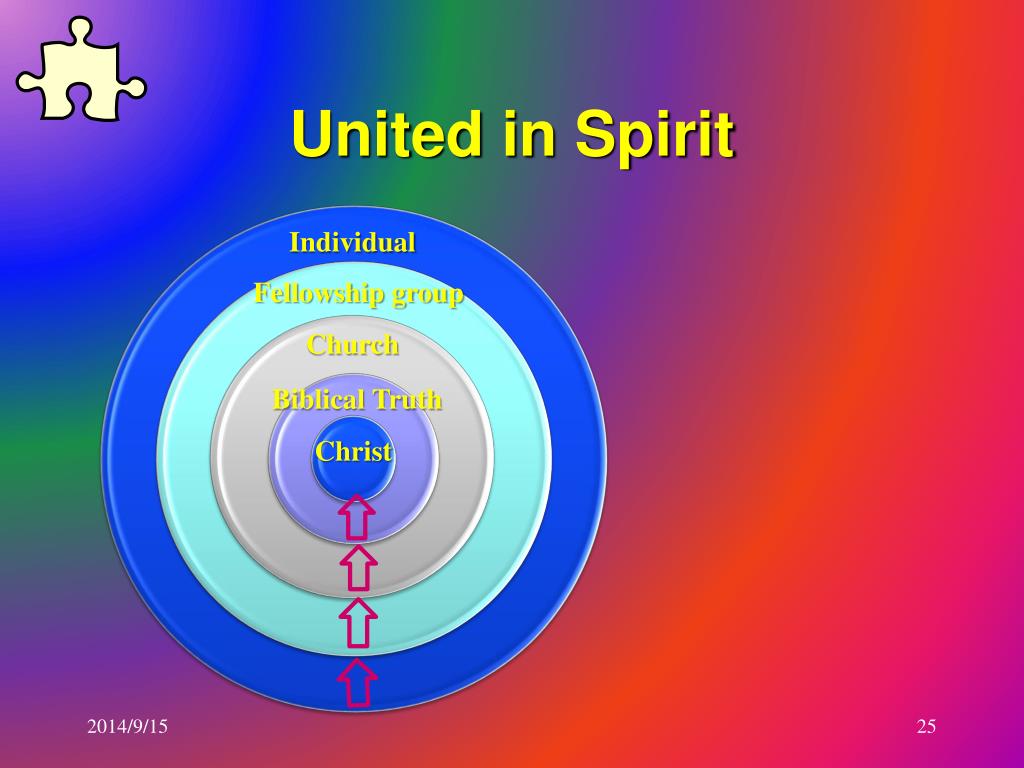 United in Spirit

Individual

Fellowship group

Church

Biblical Truth

Christ

2014/9/15

25